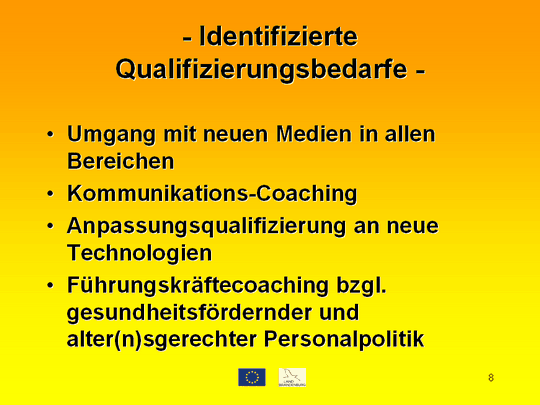 - Identifizierte Qualifizierungsbedarfe -

• Umgang mit neuen Medien in allen Bereichen
• Kommunikations-Coaching
• Anpassungsqualifizierung an neue Technologien
• Führungskräftecoaching bzgl. gesundheitsfördernder und alter(n)sgerechter Personalpolitik

LAND BRANDENBURG

8